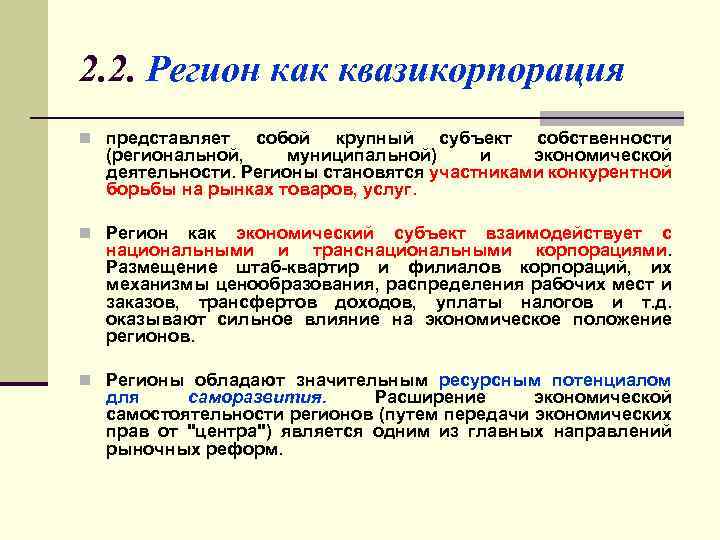 2.2. Регион как квазикорпорация

представляет собой крупный субъект собственности (региональной, муниципальной) и экономической деятельности. Регионы становятся участниками конкурентной борьбы на рынках товаров, услуг.

Регион как экономический субъект взаимодействует с национальными и транснациональными корпорациями. Размещение штаб-квартир и филиалов корпораций, их механизмы ценообразования, распределения рабочих мест и заказов, трансфертов доходов, уплаты налогов и т.д. оказывают сильное влияние на экономическое положение регионов.

Регионы обладают значительным ресурсным потенциалом для саморазвития. Расширение экономической самостоятельности регионов (путем передачи экономических прав от "центра") является одним из главных направлений рыночных реформ.